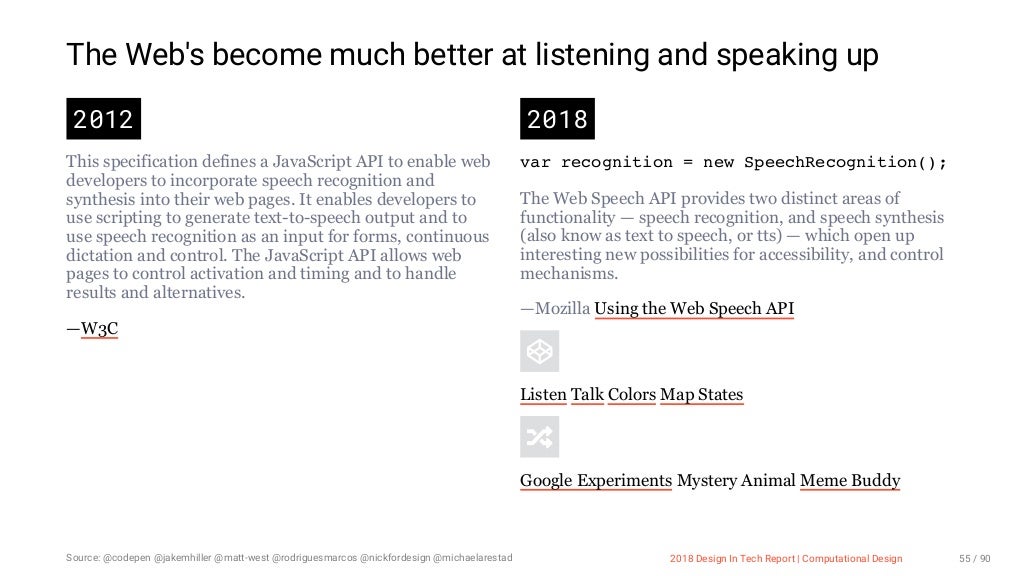 The Web's become much better at listening and speaking up

2012

This specification defines a JavaScript API to enable web developers to incorporate speech recognition and synthesis into their web pages. It enables developers to use scripting to generate text-to-speech output and to use speech recognition as an input for forms, continuous dictation and control. The JavaScript API allows web pages to control activation and timing and to handle results and alternatives.

—W3C

2018

var recognition = new SpeechRecognition();

The Web Speech API provides two distinct areas of functionality — speech recognition, and speech synthesis (also know as text to speech, or tts) — which open up interesting new possibilities for accessibility, and control mechanisms.

—Mozilla Using the Web Speech API

Listen Talk Colors Map States

Google Experiments Mystery Animal Meme Buddy

Source: @codepen @jakemhiller @matt-west @rodriguesmarcos @nickfordesign @michaelarestad

2018 Design In Tech Report | Computational Design

55 / 90